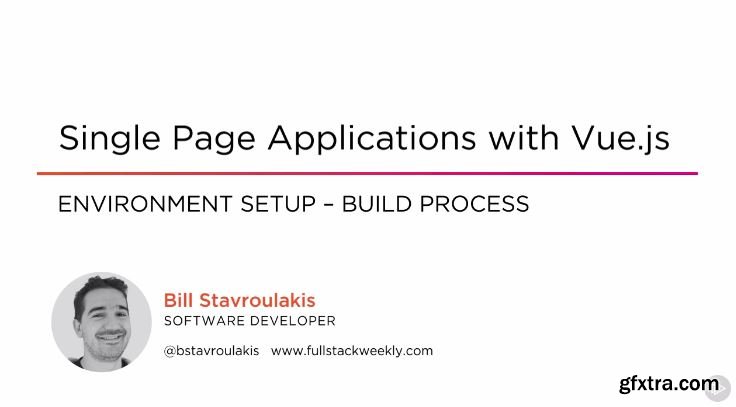 Single Page Applications with Vue.js

ENVIRONMENT SETUP – BUILD PROCESS

Bill Stavroulakis
SOFTWARE DEVELOPER

@bstavroulakis www.fullstackweekly.com

gfxtra.com